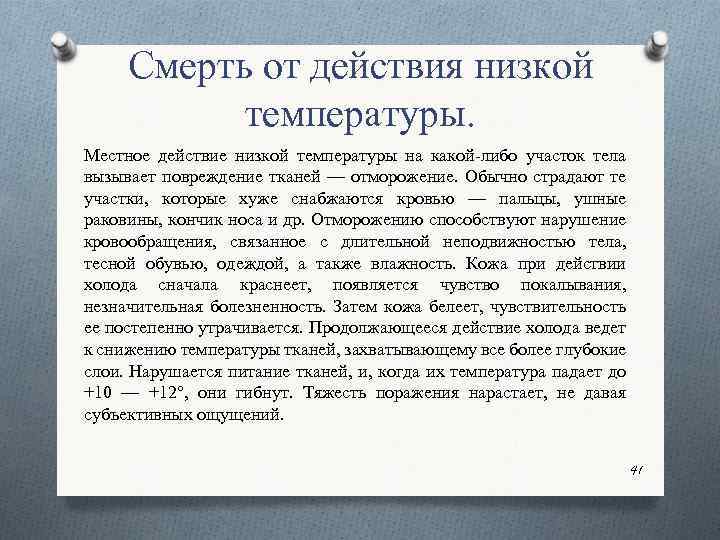 Смерть от действия низкой температуры.

Местное действие низкой температуры на какой-либо участок тела вызывает повреждение тканей — отморожение. Обычно страдают те участки, которые хуже снабжаются кровью — пальцы, ушные раковины, кончик носа и др. Отморожению способствуют нарушение кровообращения, связанное с длительной неподвижностью тела, тесной обувью, одеждой, а также влажность. Кожа при действии холода сначала краснеет, появляется чувство покалывания, незначительная болезненность. Затем кожа белеет, чувствительность ее постепенно утрачивается. Продолжающееся действие холода ведет к снижению температуры тканей, захватывающему все более глубокие слои. Нарушается питание тканей, и, когда их температура падает до +10 — +12°, они гибнут. Тяжесть поражения нарастает, не давая субъективных ощущений.

41